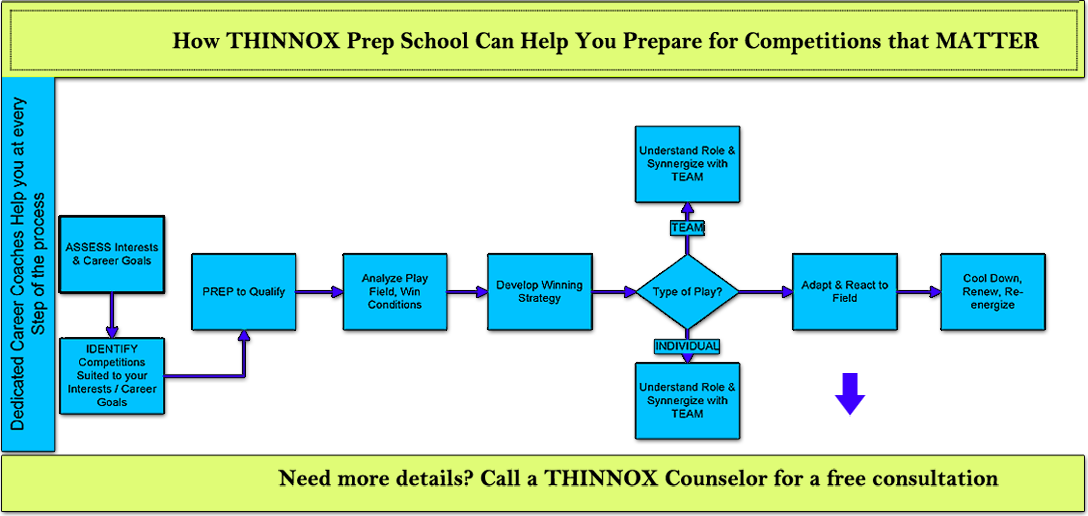 How THINNOX Prep School Can Help You Prepare for Competitions that MATTER

Dedicated Career Coaches Help you at every Step of the process

ASSESS Interests & Career Goals

IDENTIFY Competitions Suited to your Interests / Career Goals

PREP to Qualify

Analyze Play Field, Win Conditions

Develop Winning Strategy

Type of Play?

TEAM

Understand Role & Synnergize with TEAM

INDIVIDUAL

Understand Role & Synnergize with TEAM

Adapt & React to Field

Cool Down, Renew, Re-energize

Need more details? Call a THINNOX Counselor for a free consultation